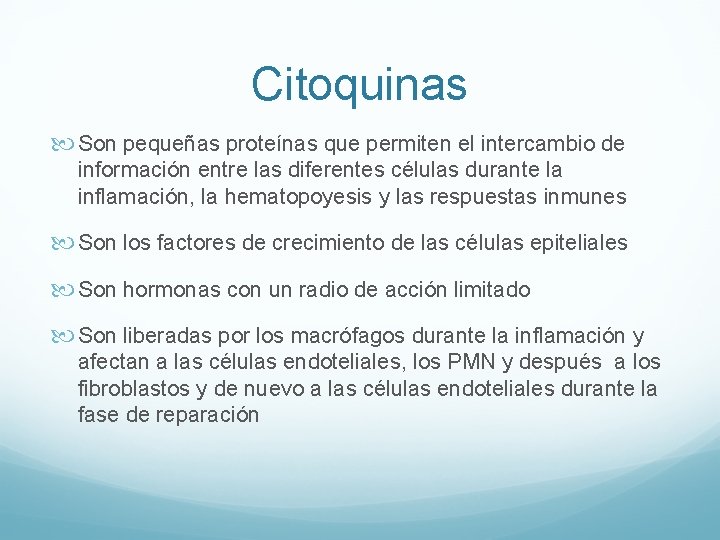 Citoquinas

Son pequeñas proteínas que permiten el intercambio de información entre las diferentes células durante la inflamación, la hematopoyesis y las respuestas inmunes

Son los factores de crecimiento de las células epiteliales

Son hormonas con un radio de acción limitado

Son liberadas por los macrófagos durante la inflamación y afectan a las células endoteliales, los PMN y después a los fibroblastos y de nuevo a las células endoteliales durante la fase de reparación